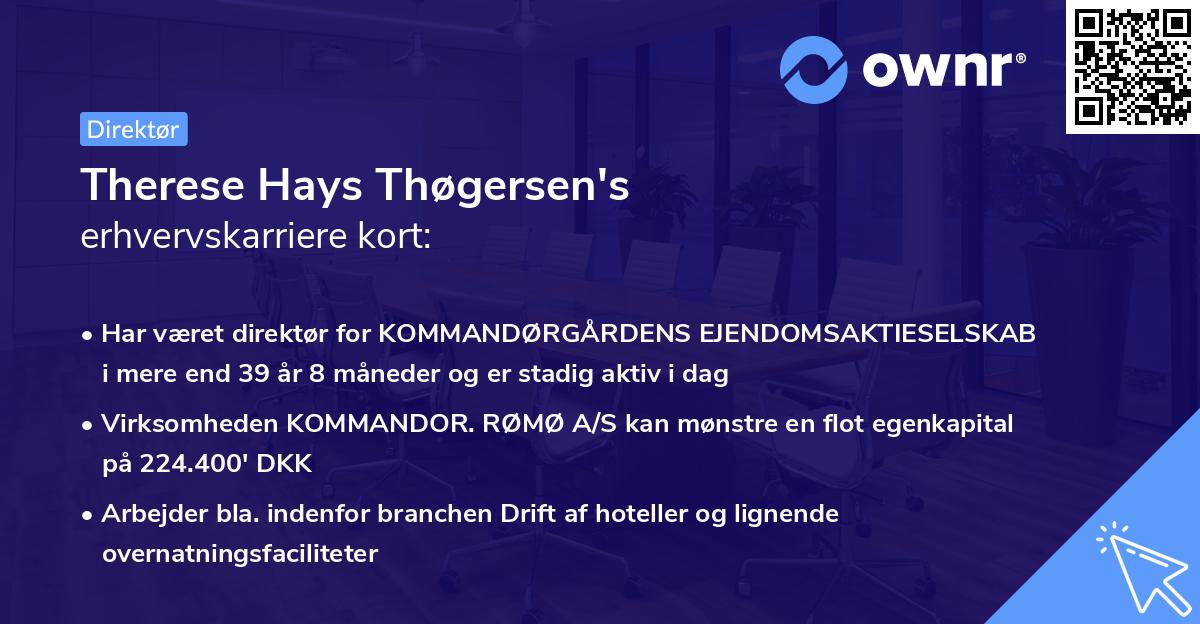 ownr®

Direktør

Therese Hays Thøgersen's
erhvervskarriere kort:

• Har været direktør for KOMMANDØRGÅRDENS EJENDOMSAKTIESELSKAB i mere end 39 år 8 måneder og er stadig aktiv i dag

• Virksomheden KOMMANDOR. RØMØ A/S kan mønstre en flot egenkapital på 224.400' DKK

• Arbejder bla. indenfor branchen Drift af hoteller og lignende overnatningsfaciliteter